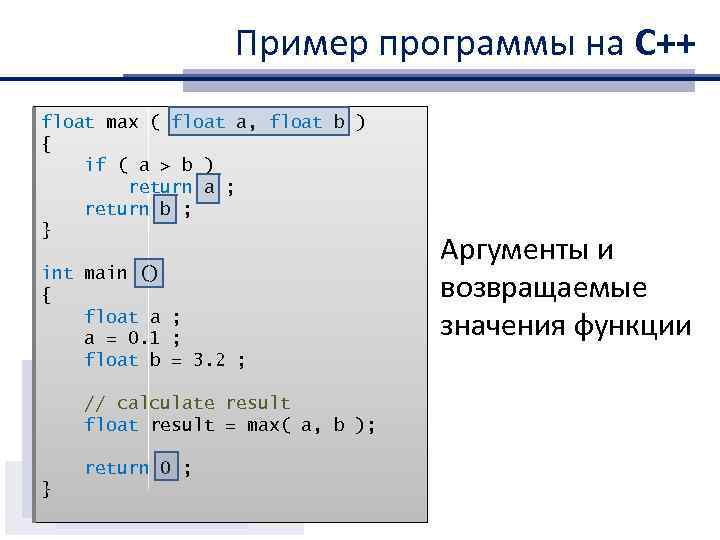 Пример программы на C++

float max ( float a, float b )
{
    if ( a > b )
        return a ;
    return b ;
}

int main ()
{
    float a ;
    a = 0.1 ;
    float b = 3.2 ;

    // calculate result
    float result = max( a, b );

    return 0 ;
}

Аргументы и возвращаемые значения функции